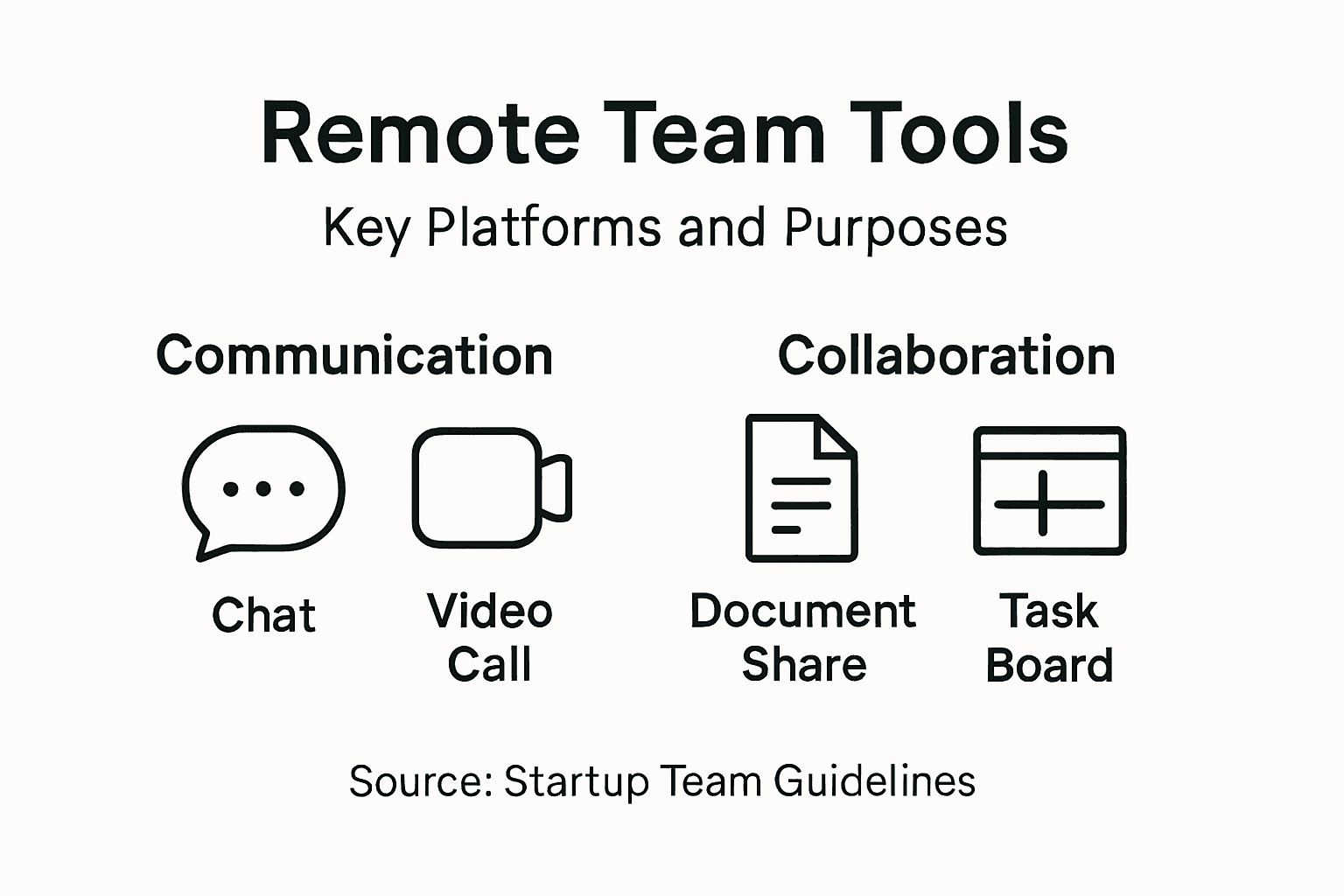 Remote Team Tools

Key Platforms and Purposes

Communication

Chat

Video Call

Collaboration

Document Share

Task Board

Source: Startup Team Guidelines